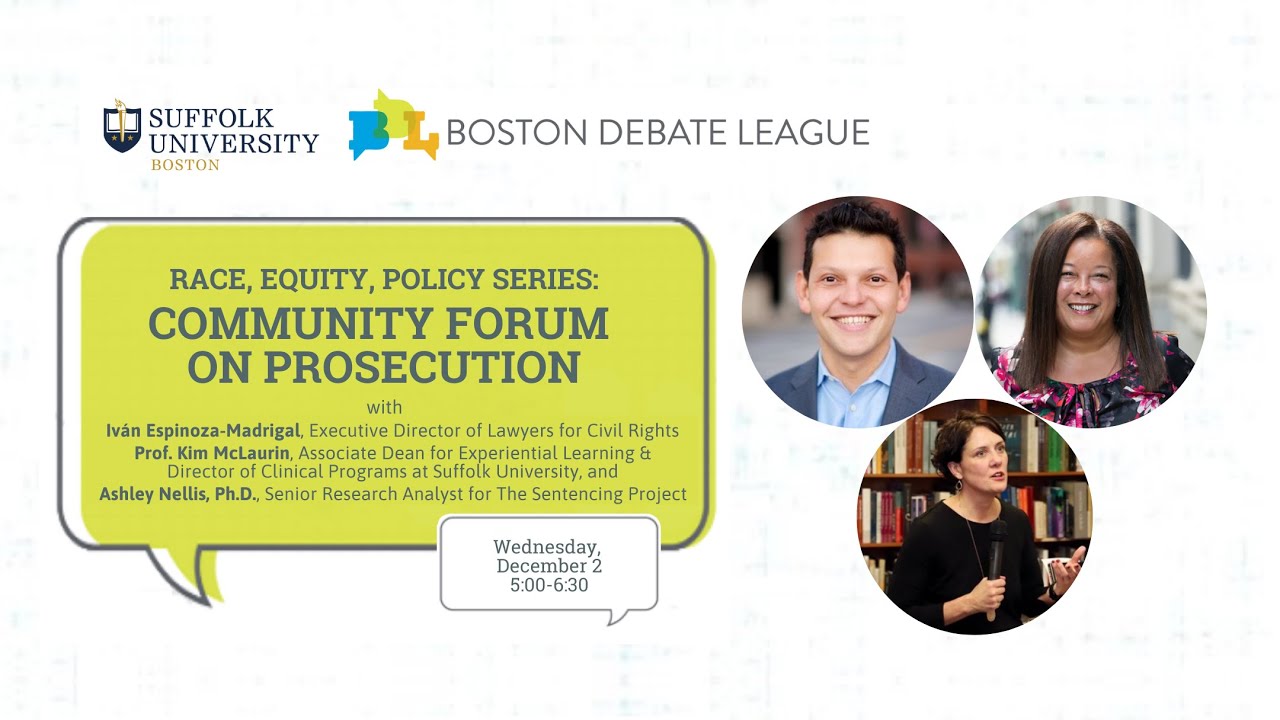 SUFFOLK UNIVERSITY BOSTON

BDL BOSTON DEBATE LEAGUE

RACE, EQUITY, POLICY SERIES:
COMMUNITY FORUM ON PROSECUTION

with
Iván Espinoza-Madrigal, Executive Director of Lawyers for Civil Rights
Prof. Kim McLaurin, Associate Dean for Experiential Learning & Director of Clinical Programs at Suffolk University, and
Ashley Nellis, Ph.D., Senior Research Analyst for The Sentencing Project

Wednesday, December 2
5:00-6:30